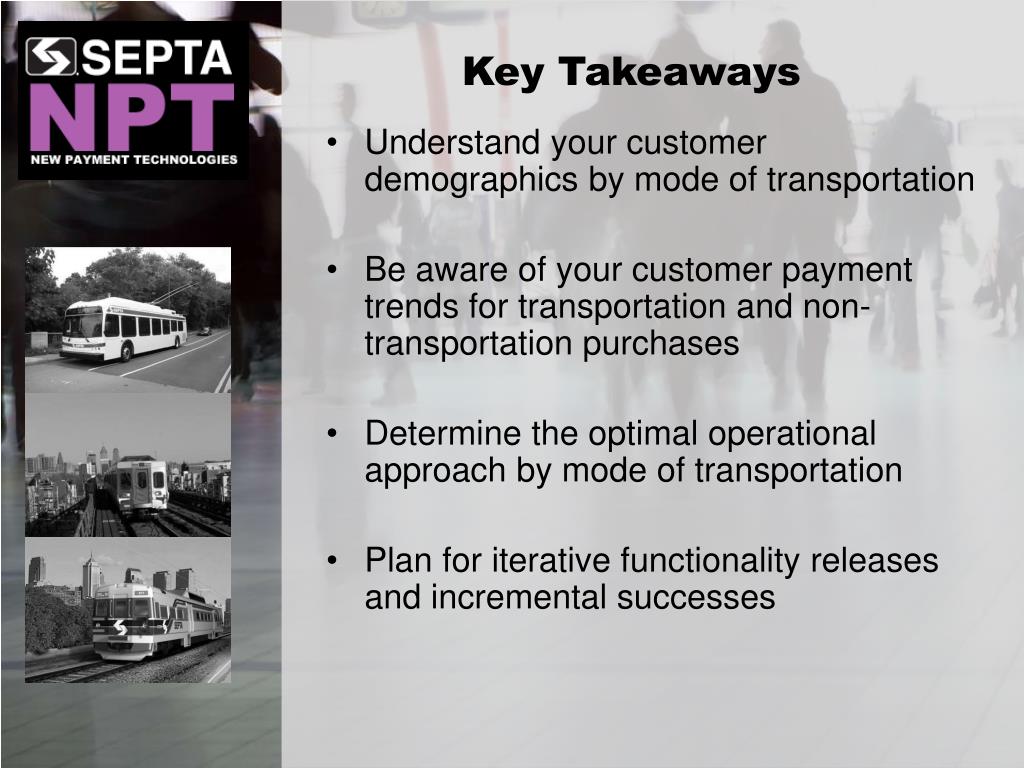 SEPTA
NPT
NEW PAYMENT TECHNOLOGIES

Key Takeaways

• Understand your customer demographics by mode of transportation

• Be aware of your customer payment trends for transportation and non-transportation purchases

• Determine the optimal operational approach by mode of transportation

• Plan for iterative functionality releases and incremental successes